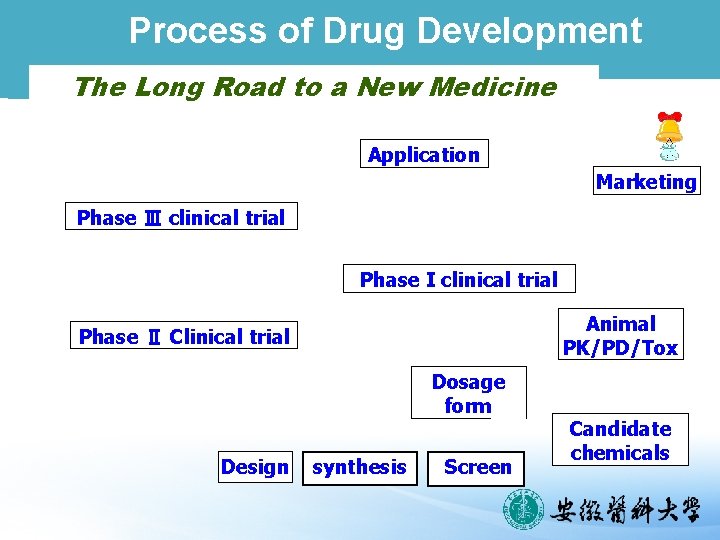 Process of Drug Development

The Long Road to a New Medicine

Application

Marketing

Phase Ⅲ clinical trial

Phase I clinical trial

Phase Ⅱ Clinical trial

Animal PK/PD/Tox

Dosage form

Candidate chemicals

Design

synthesis

Screen

安徽醫科大學